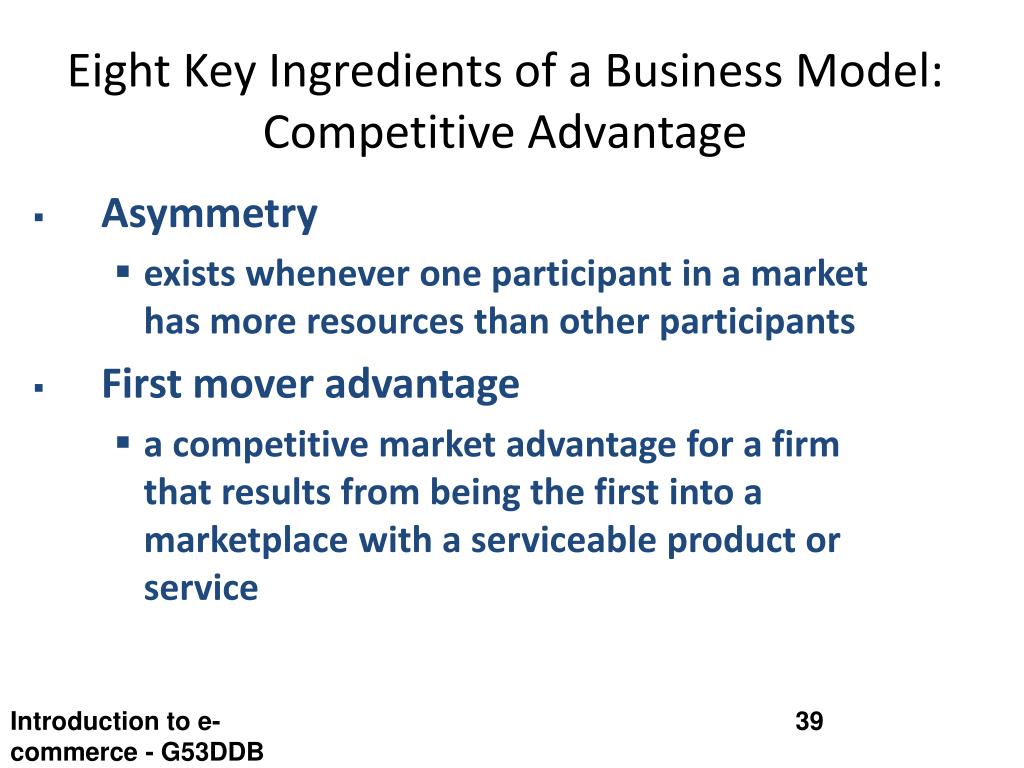 Eight Key Ingredients of a Business Model: Competitive Advantage

▪ Asymmetry
▪ exists whenever one participant in a market has more resources than other participants

▪ First mover advantage
▪ a competitive market advantage for a firm that results from being the first into a marketplace with a serviceable product or service

Introduction to e-commerce - G53DDB

39